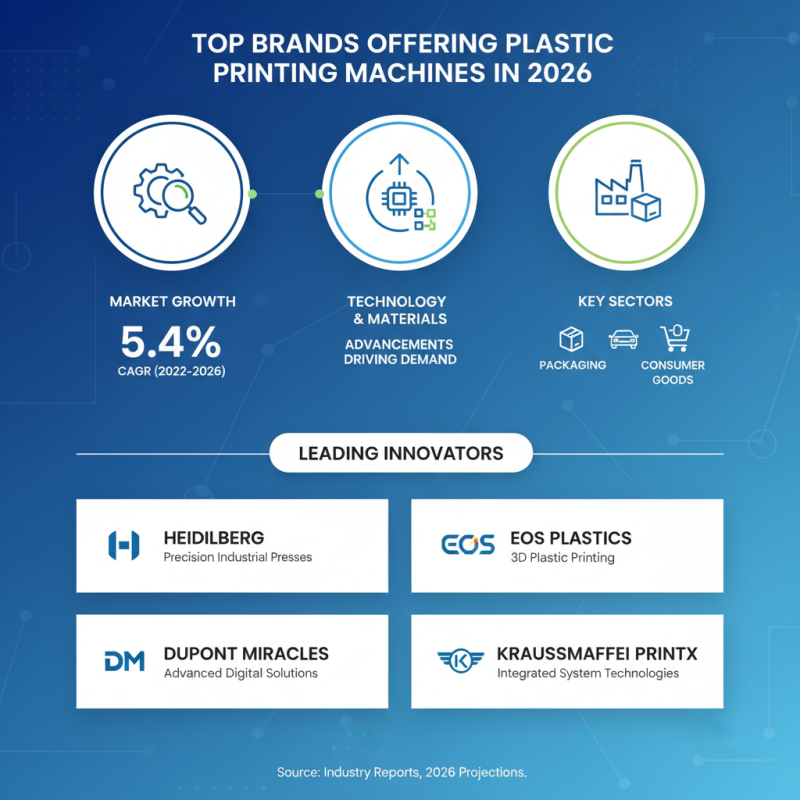 TOP BRANDS OFFERING PLASTIC PRINTING MACHINES IN 2026

MARKET GROWTH
5.4%
CAGR (2022-2026)

TECHNOLOGY & MATERIALS
ADVANCEMENTS DRIVING DEMAND

KEY SECTORS
PACKAGING
CONSUMER GOODS

LEADING INNOVATORS

HEIDILBERG
Precision Industrial Presses

EOS
EOS PLASTICS
3D Plastic Printing

DM
DUPONT MIRACLES
Advanced Digital Solutions

K
KRAUSSMAFFEI PRINTX
Integrated System Technologies

Source: Industry Reports, 2026 Projections.